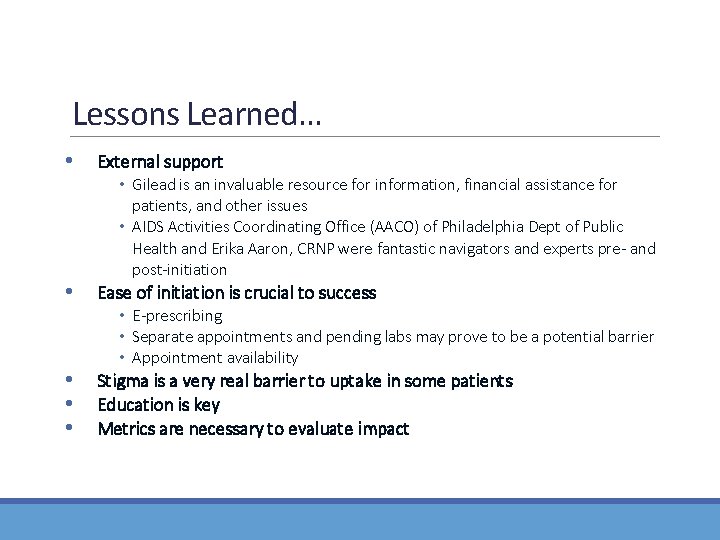 Lessons Learned…

• External support
  • Gilead is an invaluable resource for information, financial assistance for patients, and other issues
  • AIDS Activities Coordinating Office (AACO) of Philadelphia Dept of Public Health and Erika Aaron, CRNP were fantastic navigators and experts pre- and post-initiation
• Ease of initiation is crucial to success
  • E-prescribing
  • Separate appointments and pending labs may prove to be a potential barrier
  • Appointment availability
• Stigma is a very real barrier to uptake in some patients
• Education is key
• Metrics are necessary to evaluate impact